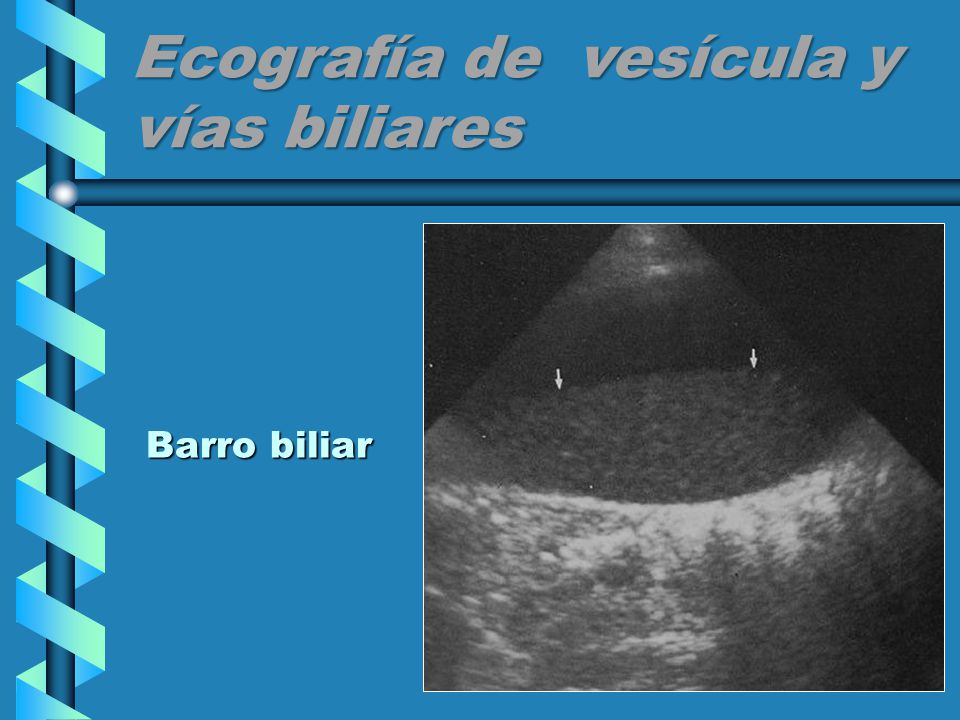 Ecografía de vesícula y vías biliares

Barro biliar